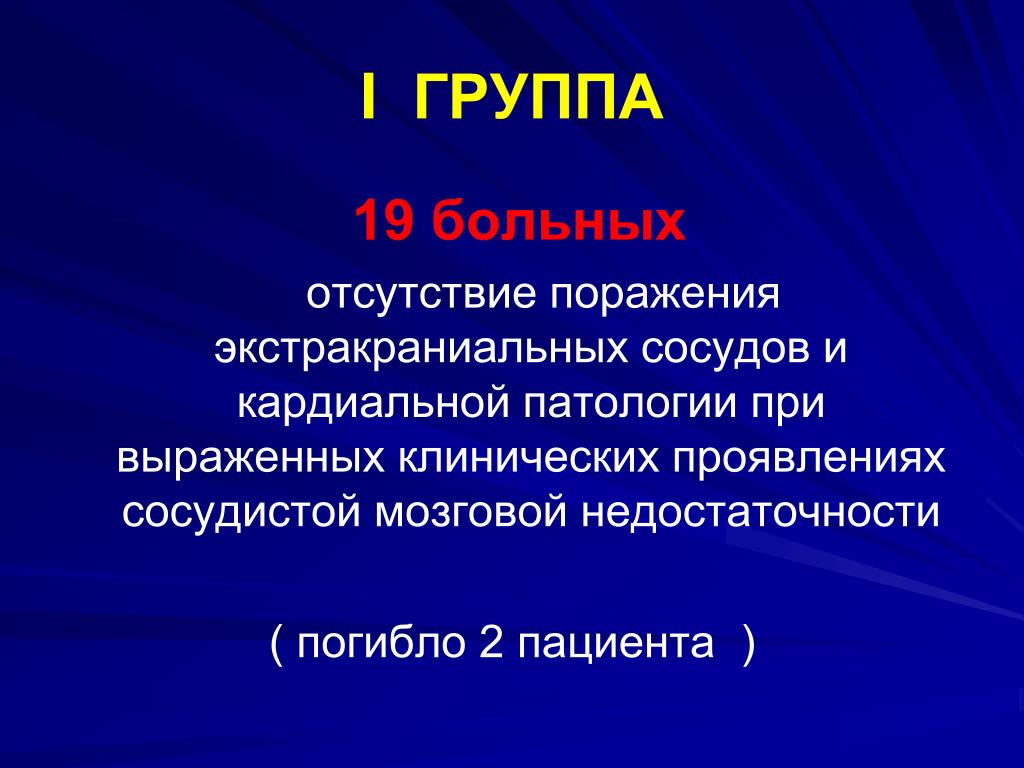 I ГРУППА

19 больных

отсутствие поражения экстракраниальных сосудов и кардиальной патологии при выраженных клинических проявлениях сосудистой мозговой недостаточности

( погибло 2 пациента )